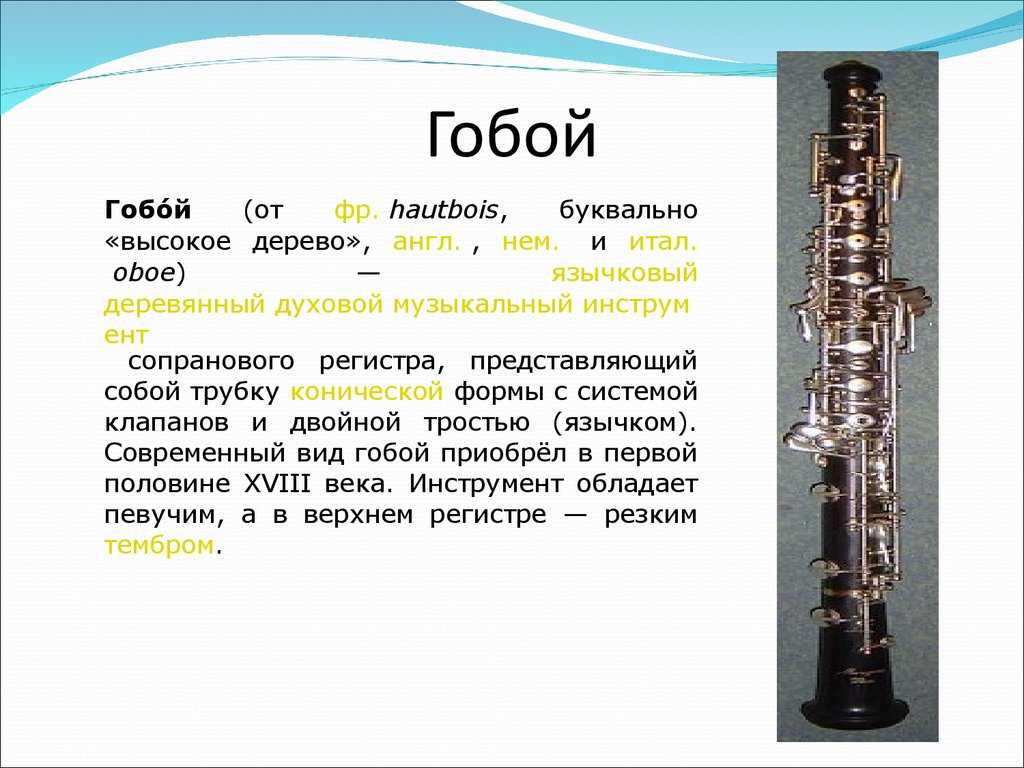 Гобой

Гобо́й (от фр. hautbois, буквально «высокое дерево», англ. , нем. и итал. oboe) — язычковый деревянный духовой музыкальный инструм ент

сопранового регистра, представляющий собой трубку конической формы с системой клапанов и двойной тростью (язычком). Современный вид гобой приобрёл в первой половине XVIII века. Инструмент обладает певучим, а в верхнем регистре — резким тембром.